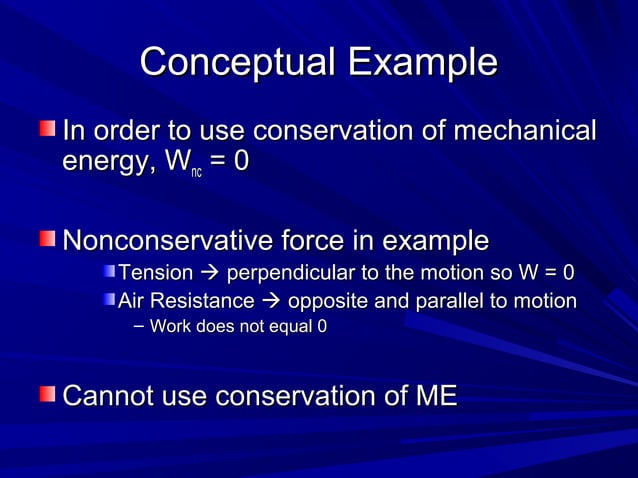 Conceptual Example

In order to use conservation of mechanical energy, $W_{nc} = 0$

Nonconservative force in example

Tension → perpendicular to the motion so W = 0

Air Resistance → opposite and parallel to motion

– Work does not equal 0

Cannot use conservation of ME